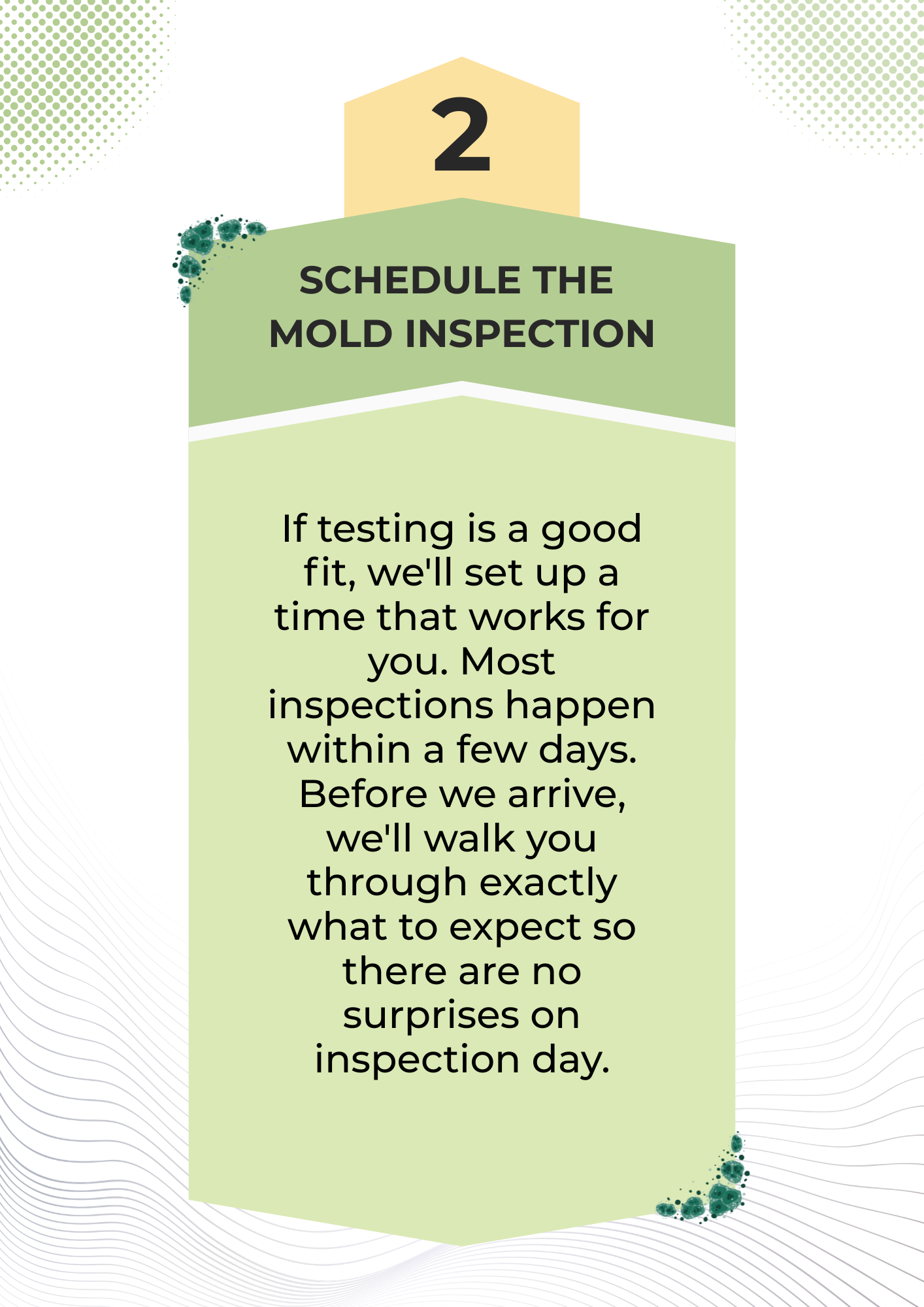 2

SCHEDULE THE MOLD INSPECTION

If testing is a good fit, we'll set up a time that works for you. Most inspections happen within a few days. Before we arrive, we'll walk you through exactly what to expect so there are no surprises on inspection day.